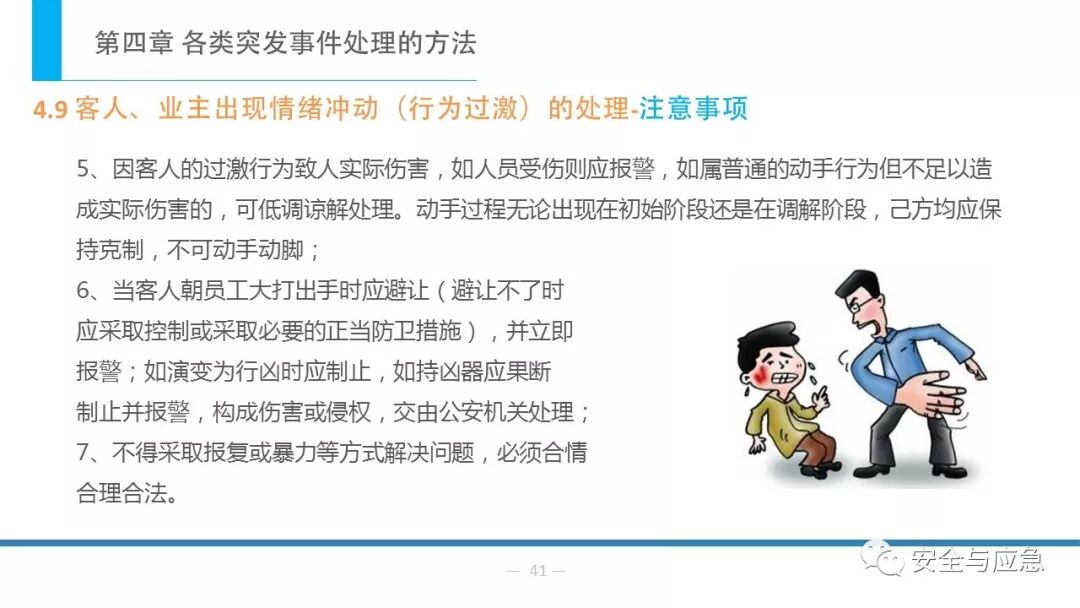 第四章 各类突发事件处理的方法

4.9 客人、业主出现情绪冲动（行为过激）的处理-注意事项

5、因客人的过激行为致人实际伤害，如人员受伤则应报警，如属普通的动手行为但不足以造成实际伤害的，可低调谅解处理。动手过程无论出现在初始阶段还是在调解阶段，己方均应保持克制，不可动手动脚；

6、当客人朝员工大打出手时应避让（避让不了时应采取控制或采取必要的正当防卫措施），并立即报警；如演变为行凶时应制止，如持凶器应果断制止并报警，构成伤害或侵权，交由公安机关处理；

7、不得采取报复或暴力等方式解决问题，必须合情合理合法。

— 41 —

安全与应急